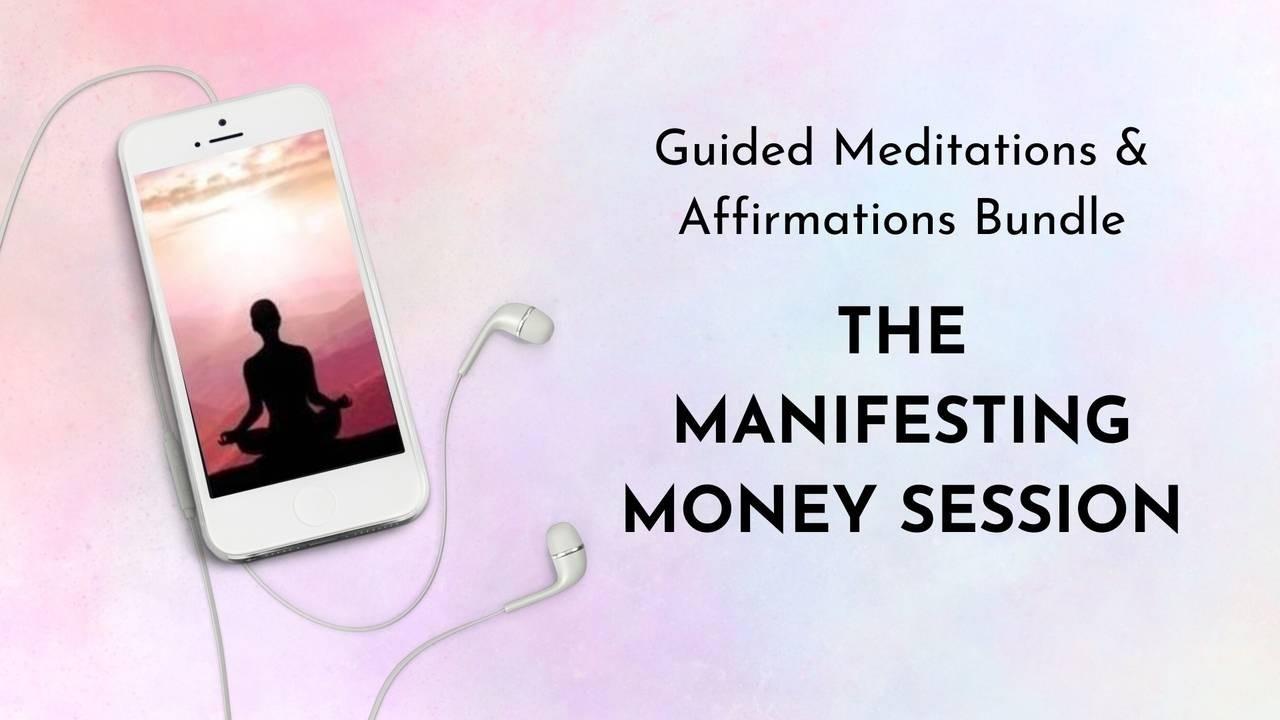 Guided Meditations & Affirmations Bundle

THE MANIFESTING MONEY SESSION